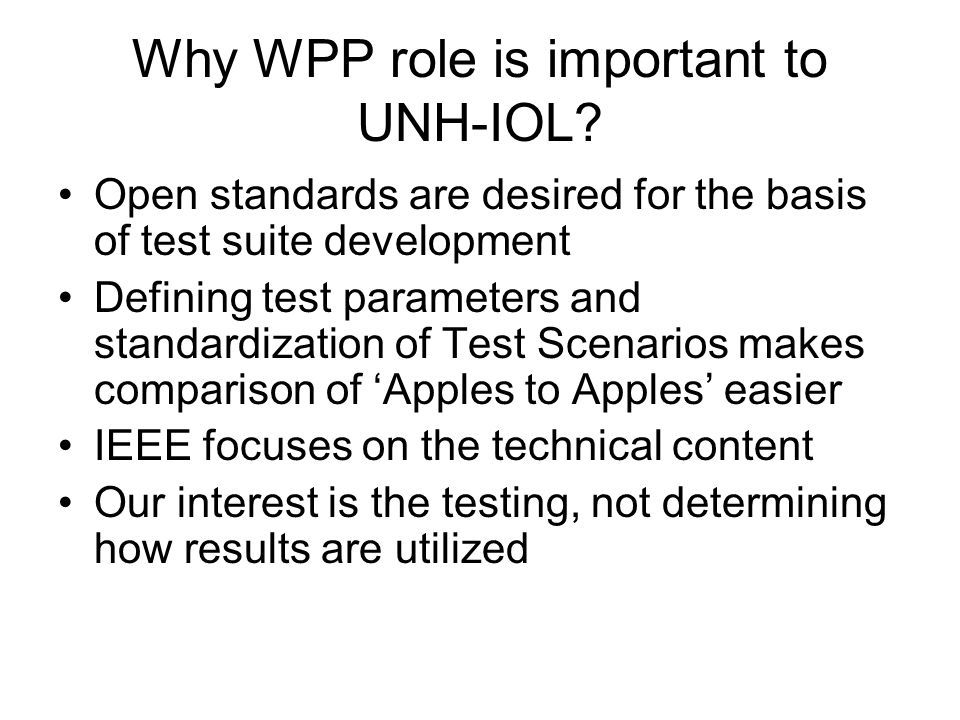 Why WPP role is important to UNH-IOL?

• Open standards are desired for the basis of test suite development
• Defining test parameters and standardization of Test Scenarios makes comparison of ‘Apples to Apples’ easier
• IEEE focuses on the technical content
• Our interest is the testing, not determining how results are utilized